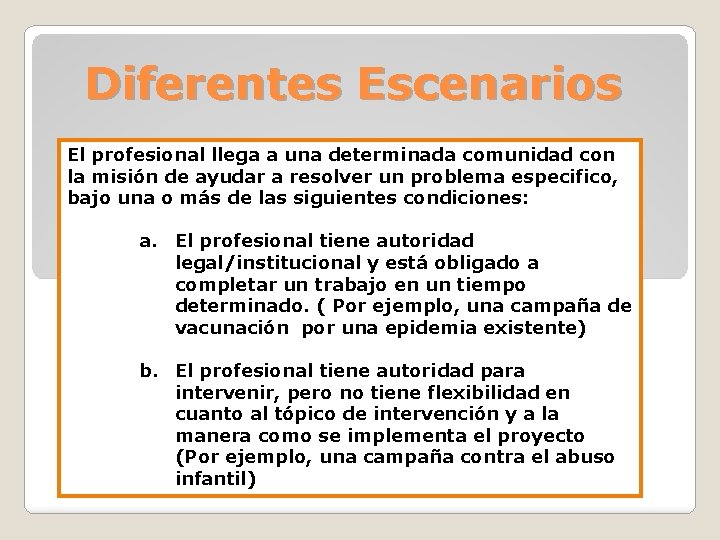 Diferentes Escenarios

El profesional llega a una determinada comunidad con la misión de ayudar a resolver un problema especifico, bajo una o más de las siguientes condiciones:

a. El profesional tiene autoridad legal/institucional y está obligado a completar un trabajo en un tiempo determinado. ( Por ejemplo, una campaña de vacunación por una epidemia existente)

b. El profesional tiene autoridad para intervenir, pero no tiene flexibilidad en cuanto al tópico de intervención y a la manera como se implementa el proyecto (Por ejemplo, una campaña contra el abuso infantil)